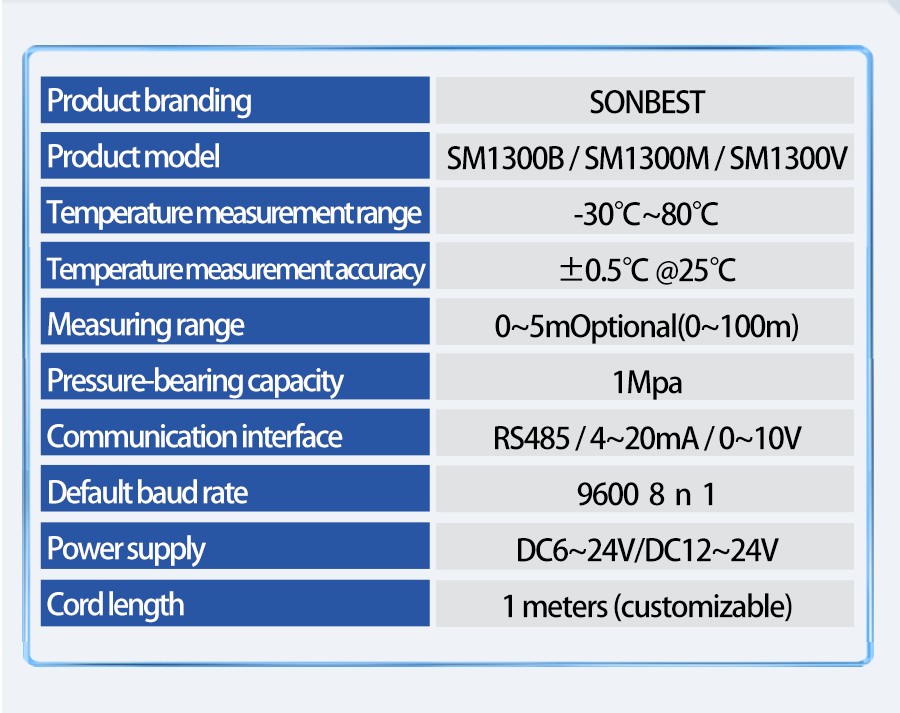 | Product branding | SONBEST |
|---|---|
| Product model | SM1300B / SM1300M / SM1300V |
| Temperature measurement range | -30℃~80℃ |
| Temperature measurement accuracy | ±0.5℃ @25℃ |
| Measuring range | 0~5mOptional(0~100m) |
| Pressure-bearing capacity | 1Mpa |
| Communication interface | RS485 / 4~20mA / 0~10V |
| Default baud rate | 9600 8 n 1 |
| Power supply | DC6~24V/DC12~24V |
| Cord length | 1 meters (customizable) |